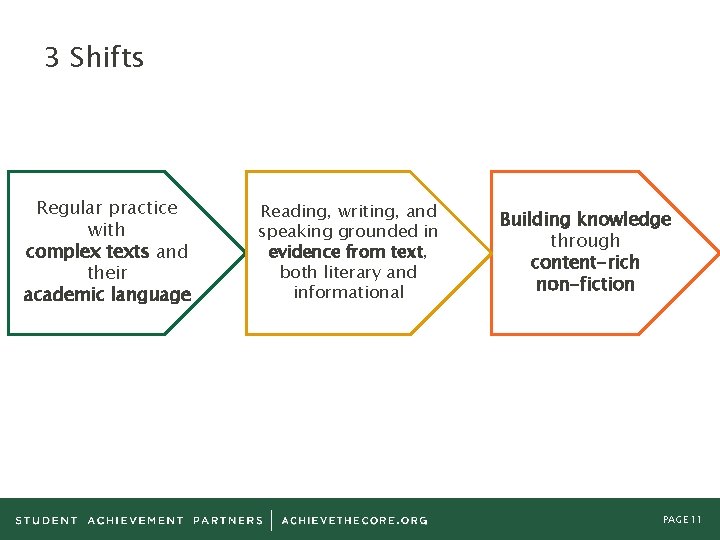 3 Shifts

Regular practice with complex texts and their academic language

Reading, writing, and speaking grounded in evidence from text, both literary and informational

Building knowledge through content-rich non-fiction

STUDENT ACHIEVEMENT PARTNERS | ACHIEVETHECORE.ORG

PAGE 11